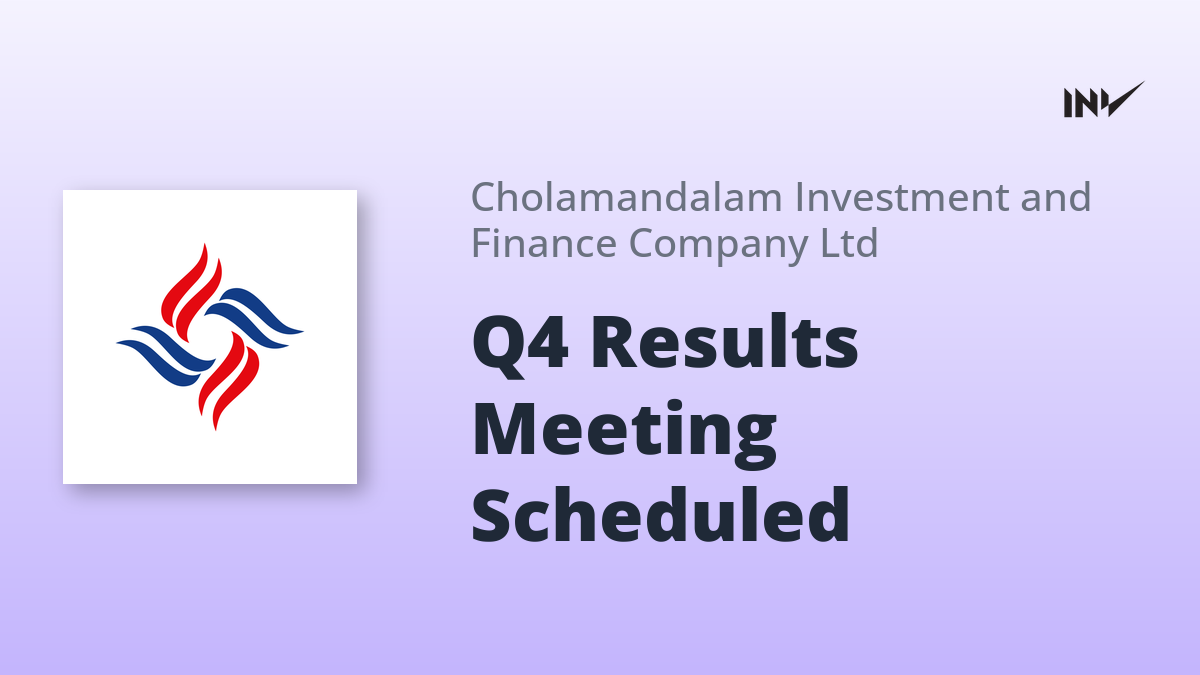 INV

Cholamandalam Investment and Finance Company Ltd

Q4 Results Meeting Scheduled